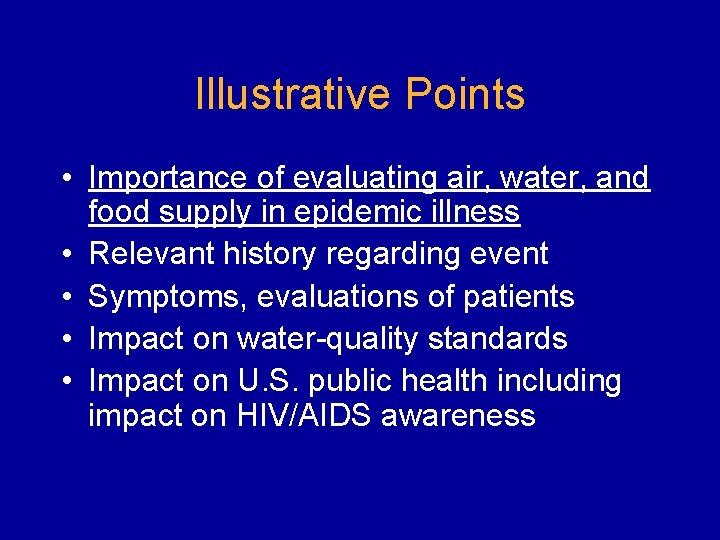 Illustrative Points

• Importance of evaluating air, water, and food supply in epidemic illness
• Relevant history regarding event
• Symptoms, evaluations of patients
• Impact on water-quality standards
• Impact on U.S. public health including impact on HIV/AIDS awareness